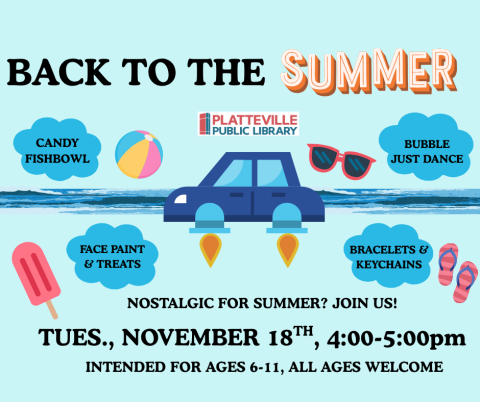 BACK TO THE SUMMER

PLATTEVILLE PUBLIC LIBRARY

CANDY FISHBOWL

BUBBLE JUST DANCE

FACE PAINT & TREATS

BRACELETS & KEYCHAINS

NOSTALGIC FOR SUMMER? JOIN US!

TUES., NOVEMBER 18$^{TH}$, 4:00-5:00pm

INTENDED FOR AGES 6-11, ALL AGES WELCOME